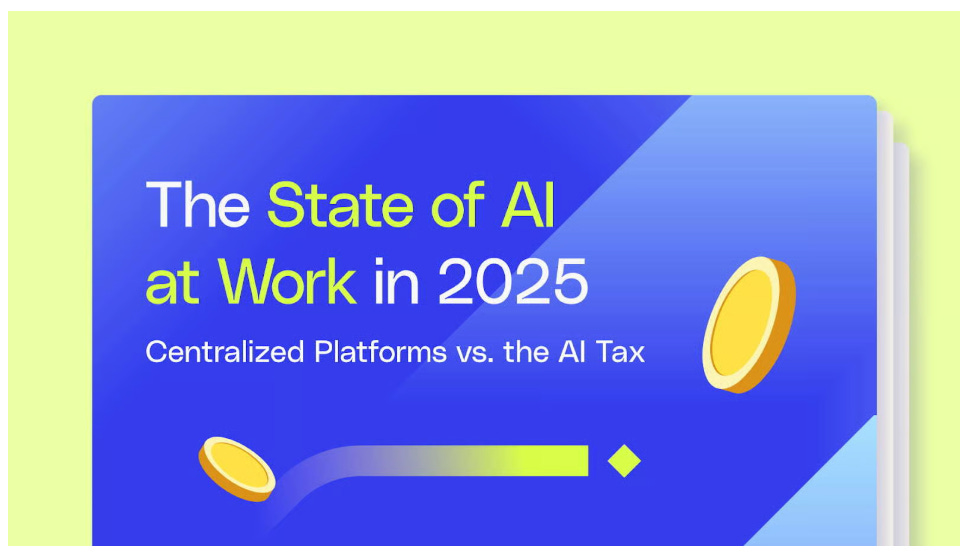 The State of AI at Work in 2025

Centralized Platforms vs. the AI Tax